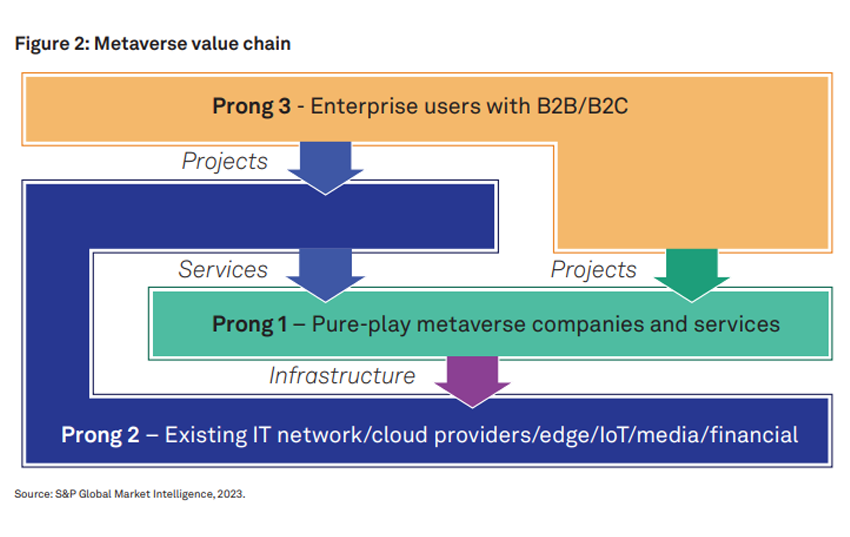 Figure 2: Metaverse value chain

Prong 3 - Enterprise users with B2B/B2C

Projects

Services

Projects

Prong 1 – Pure-play metaverse companies and services

Infrastructure

Prong 2 – Existing IT network/cloud providers/edge/IoT/media/financial

Source: S&P Global Market Intelligence, 2023.